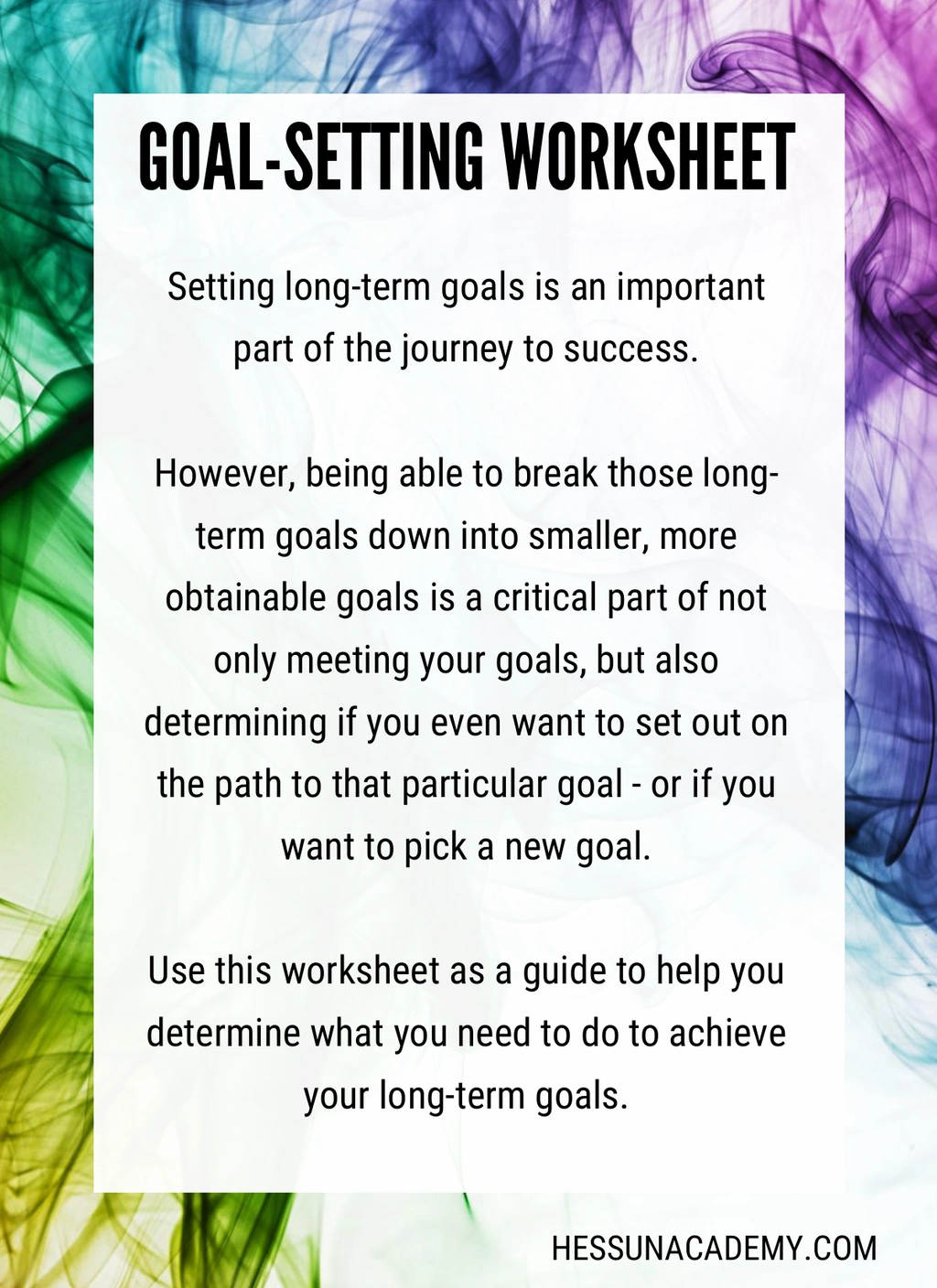 GOAL-SETTING WORKSHEET

Setting long-term goals is an important part of the journey to success.

However, being able to break those long-term goals down into smaller, more obtainable goals is a critical part of not only meeting your goals, but also determining if you even want to set out on the path to that particular goal - or if you want to pick a new goal.

Use this worksheet as a guide to help you determine what you need to do to achieve your long-term goals.

HESSUNACADEMY.COM